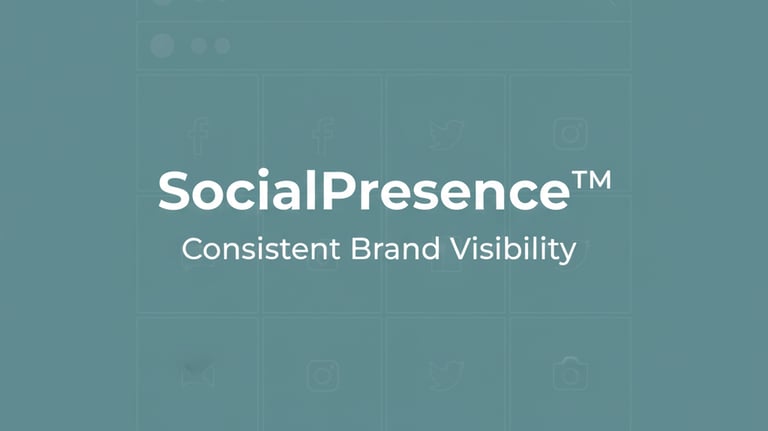 SocialPresence™

Consistent Brand Visibility